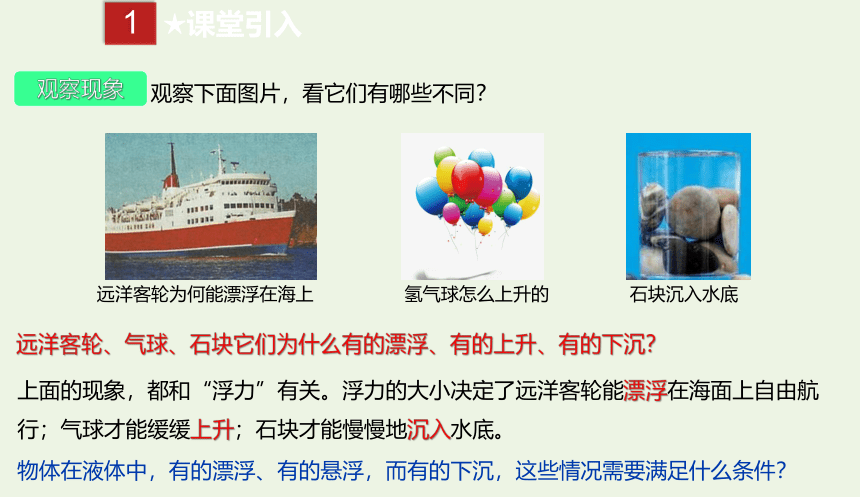 1 ★课堂引入

观察现象 观察下面图片，看它们有哪些不同？

远洋客轮为何能漂浮在海上

氢气球怎么上升的

石块沉入水底

远洋客轮、气球、石块它们为什么有的漂浮、有的上升、有的下沉？

上面的现象，都和“浮力”有关。浮力的大小决定了远洋客轮能漂浮在海面上自由航行；气球才能缓缓上升；石块才能慢慢地沉入水底。

物体在液体中，有的漂浮、有的悬浮，而有的下沉，这些情况需要满足什么条件？